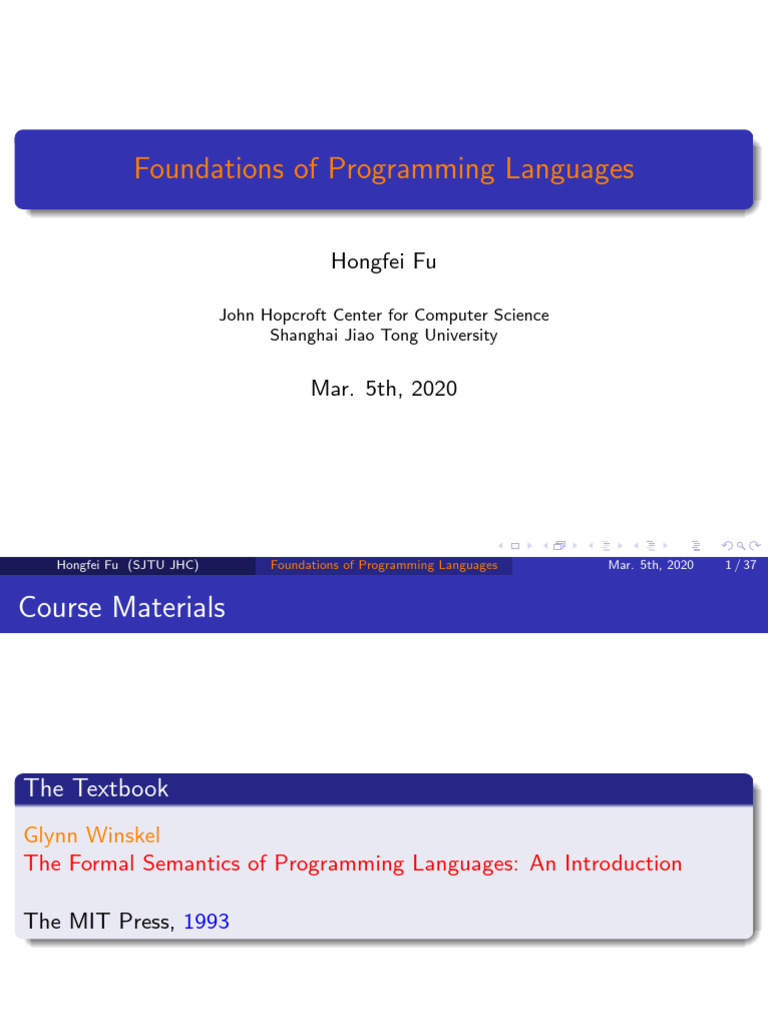 Foundations of Programming Languages

Hongfei Fu

John Hopcroft Center for Computer Science
Shanghai Jiao Tong University

Mar. 5th, 2020

Hongfei Fu (SJTU JHC) Foundations of Programming Languages Mar. 5th, 2020 1 / 37

Course Materials

The Textbook

Glynn Winskel
The Formal Semantics of Programming Languages: An Introduction

The MIT Press, 1993